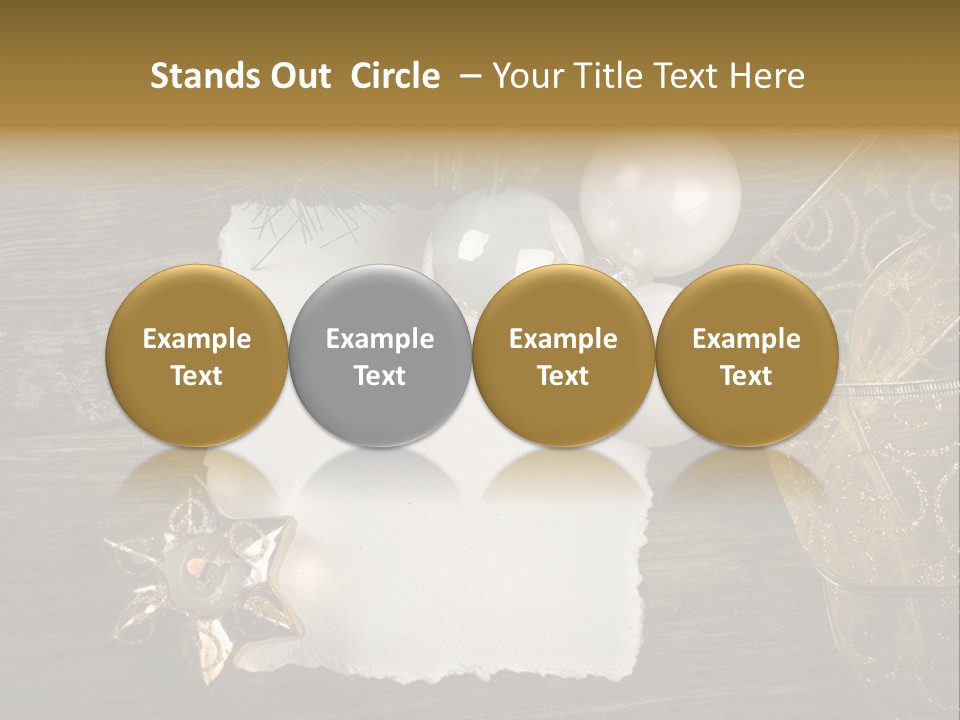 Stands Out Circle – Your Title Text Here

Example Text

Example Text

Example Text

Example Text